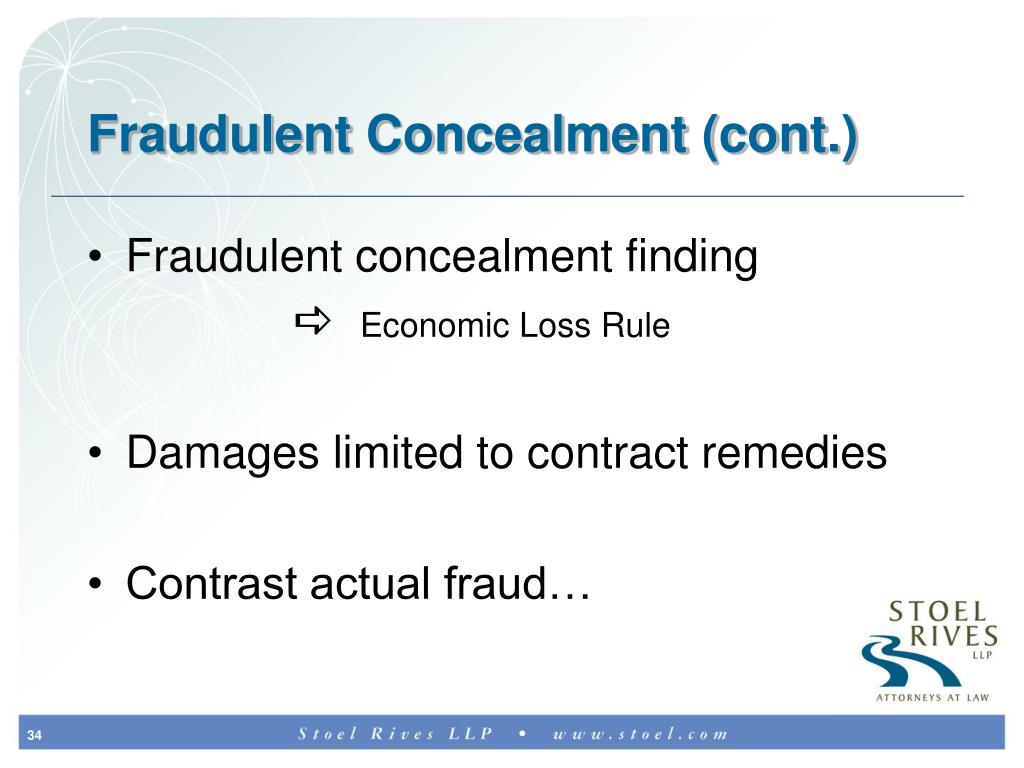 Fraudulent Concealment (cont.)

• Fraudulent concealment finding

⇨ Economic Loss Rule

• Damages limited to contract remedies

• Contrast actual fraud…

STOEL RIVES LLP

ATTORNEYS AT LAW

34

Stoel Rives LLP • www.stoel.com